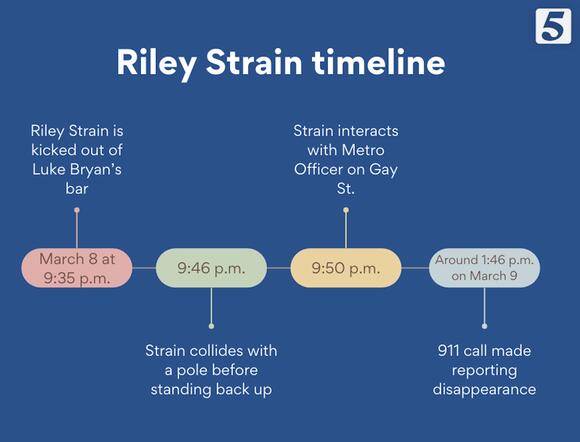 5

Riley Strain timeline

Riley Strain is kicked out of Luke Bryan's bar

March 8 at 9:35 p.m.

9:46 p.m.

Strain collides with a pole before standing back up

Strain interacts with Metro Officer on Gay St.

9:50 p.m.

Around 1:46 p.m. on March 9

911 call made reporting disappearance